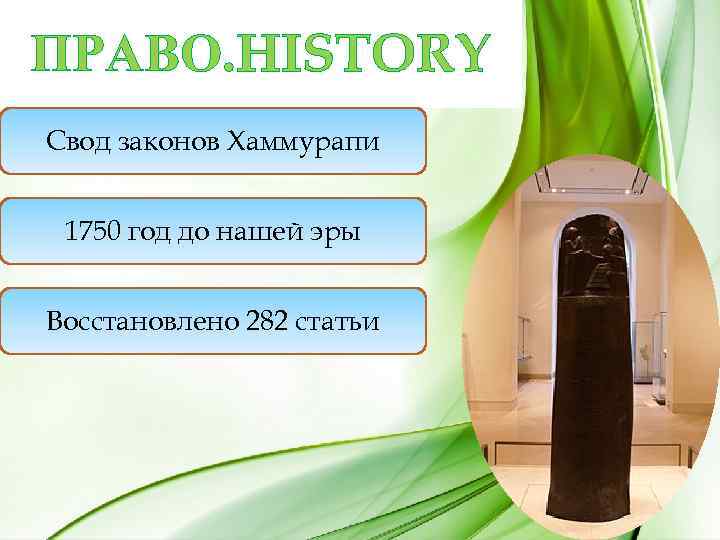 ПРАВО.HISTORY

Свод законов Хаммурапи

1750 год до нашей эры

Восстановлено 282 статьи